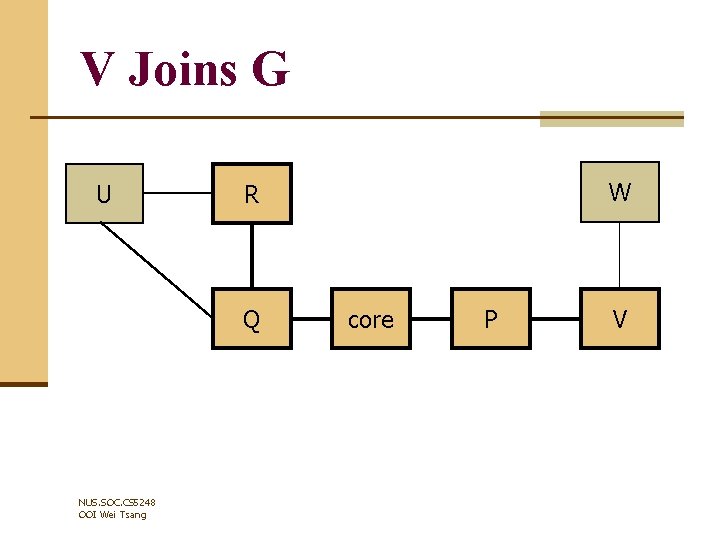 V Joins G

U

R

W

Q

core

P

V

NUS.SOC.CS5248
OOI Wei Tsang